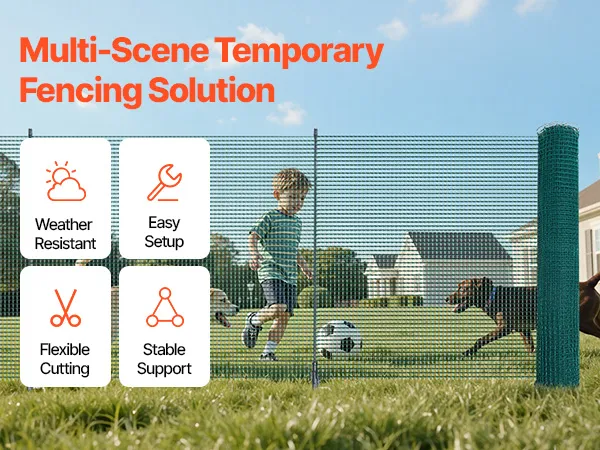 Multi-Scene Temporary Fencing Solution

Weather Resistant

Easy Setup

Flexible Cutting

Stable Support